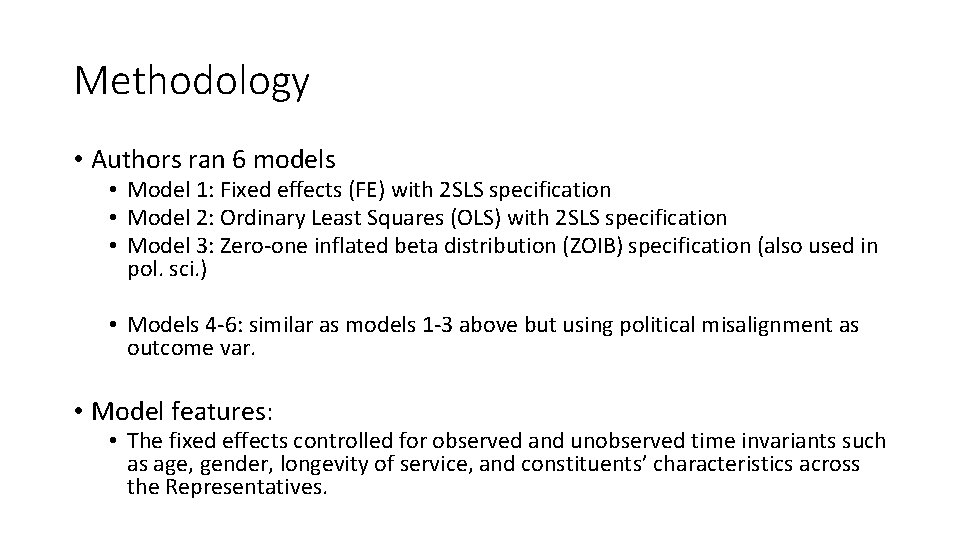 Methodology

• Authors ran 6 models
  • Model 1: Fixed effects (FE) with 2SLS specification
  • Model 2: Ordinary Least Squares (OLS) with 2SLS specification
  • Model 3: Zero-one inflated beta distribution (ZOIB) specification (also used in pol. sci.)

  • Models 4-6: similar as models 1-3 above but using political misalignment as outcome var.

• Model features:
  • The fixed effects controlled for observed and unobserved time invariants such as age, gender, longevity of service, and constituents' characteristics across the Representatives.